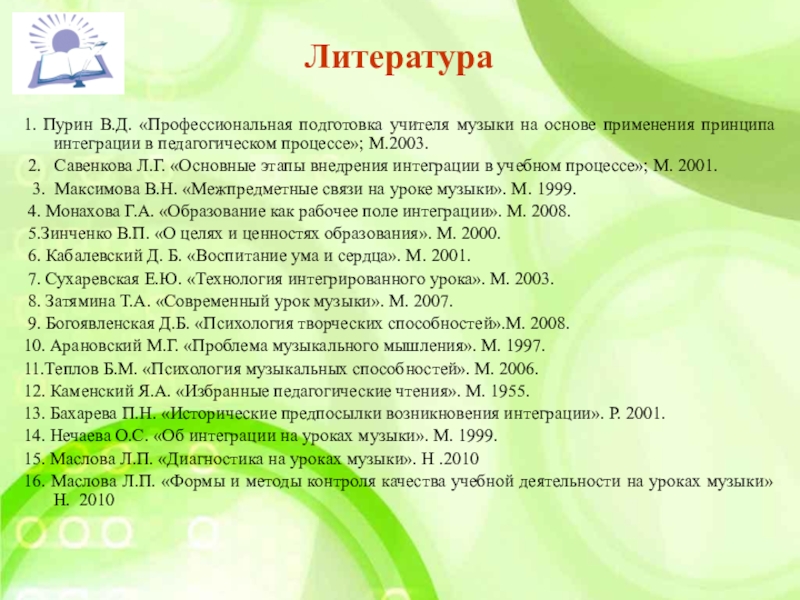 Литература

1. Пурин В.Д. «Профессиональная подготовка учителя музыки на основе применения принципа интеграции в педагогическом процессе»; М.2003.
2. Савенкова Л.Г. «Основные этапы внедрения интеграции в учебном процессе»; М. 2001.
3. Максимова В.Н. «Межпредметные связи на уроке музыки». М. 1999.
4. Монахова Г.А. «Образование как рабочее поле интеграции». М. 2008.
5.Зинченко В.П. «О целях и ценностях образования». М. 2000.
6. Кабалевский Д. Б. «Воспитание ума и сердца». М. 2001.
7. Сухаревская Е.Ю. «Технология интегрированного урока». М. 2003.
8. Затямина Т.А. «Современный урок музыки». М. 2007.
9. Богоявленская Д.Б. «Психология творческих способностей».М. 2008.
10. Арановский М.Г. «Проблема музыкального мышления». М. 1997.
11.Теплов Б.М. «Психология музыкальных способностей». М. 2006.
12. Каменский Я.А. «Избранные педагогические чтения». М. 1955.
13. Бахарева П.Н. «Исторические предпосылки возникновения интеграции». Р. 2001.
14. Нечаева О.С. «Об интеграции на уроках музыки». М. 1999.
15. Маслова Л.П. «Диагностика на уроках музыки». Н .2010
16. Маслова Л.П. «Формы и методы контроля качества учебной деятельности на уроках музыки» Н. 2010